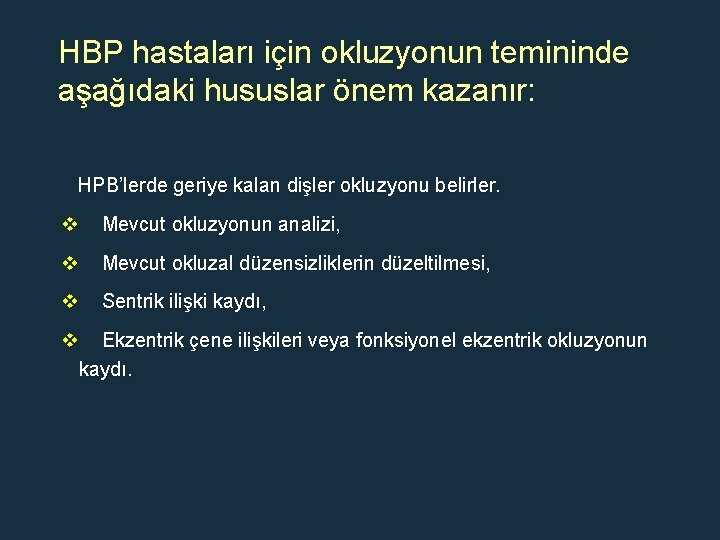 HBP hastaları için okluzyonun temininde aşağıdaki hususlar önem kazanır:

HPB'lerde geriye kalan dişler okluzyonu belirler.

❖ Mevcut okluzyonun analizi,

❖ Mevcut okluzal düzensizliklerin düzeltilmesi,

❖ Sentrik ilişki kaydı,

❖ Ekzentrik çene ilişkileri veya fonksiyonel ekzentrik okluzyonun kaydı.